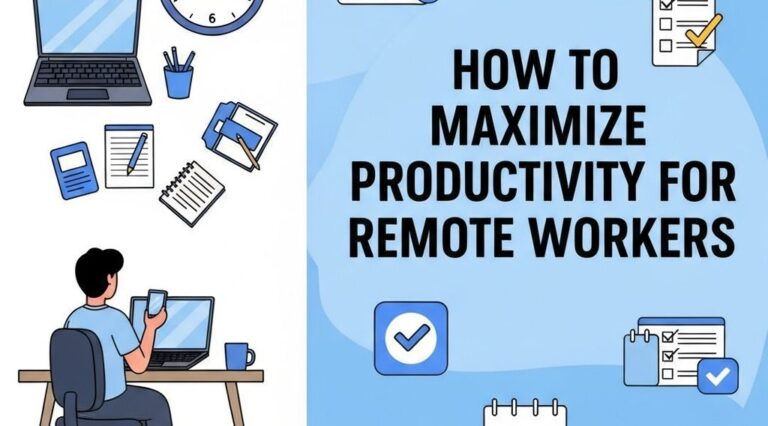 6

HOW TO MAXIMIZE PRODUCTIVITY FOR REMOTE WORKERS